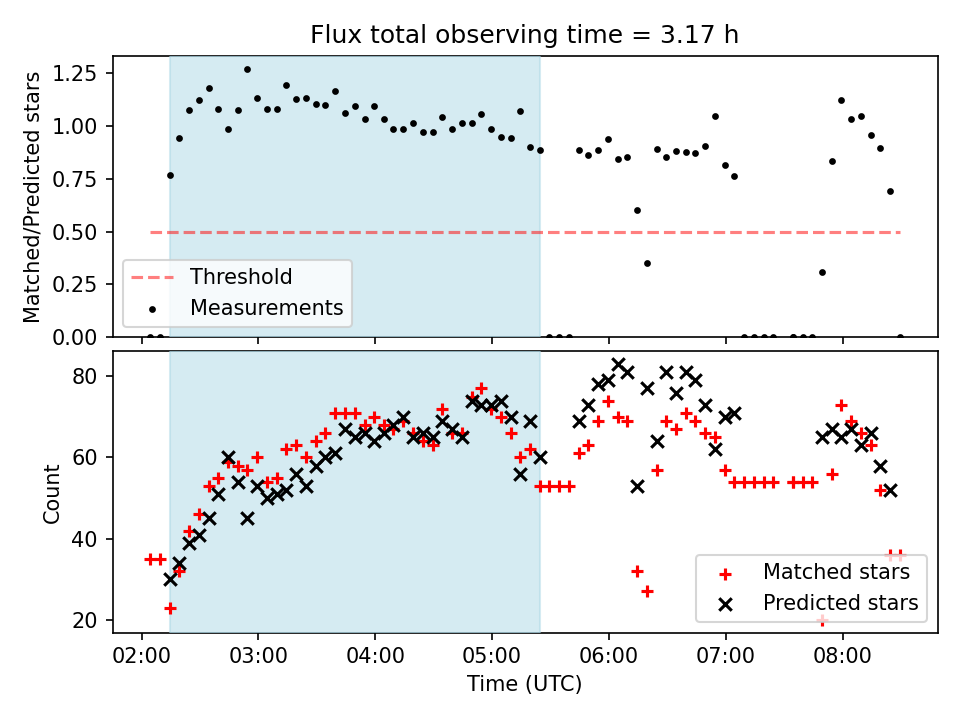 Flux total observing time = 3.17 h

Matched/Predicted stars

1.25
1.00
0.75
0.50
0.25
0.00

Threshold
Measurements

Count

80
60
40
20

Matched stars
Predicted stars

02:00
03:00
04:00
05:00
06:00
07:00
08:00

Time (UTC)